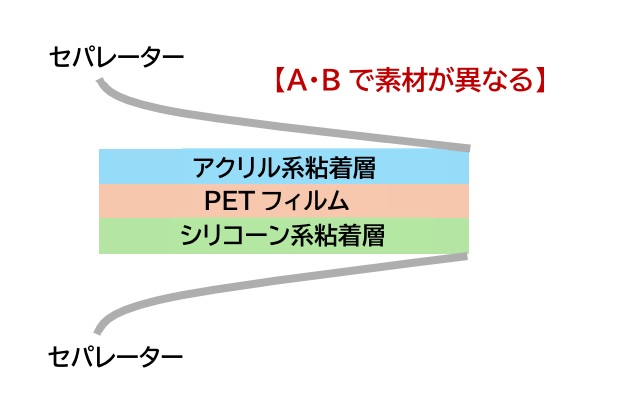 セパレーター

【A・B で素材が異なる】

アクリル系粘着層

PET フィルム

シリコーン系粘着層

セパレーター